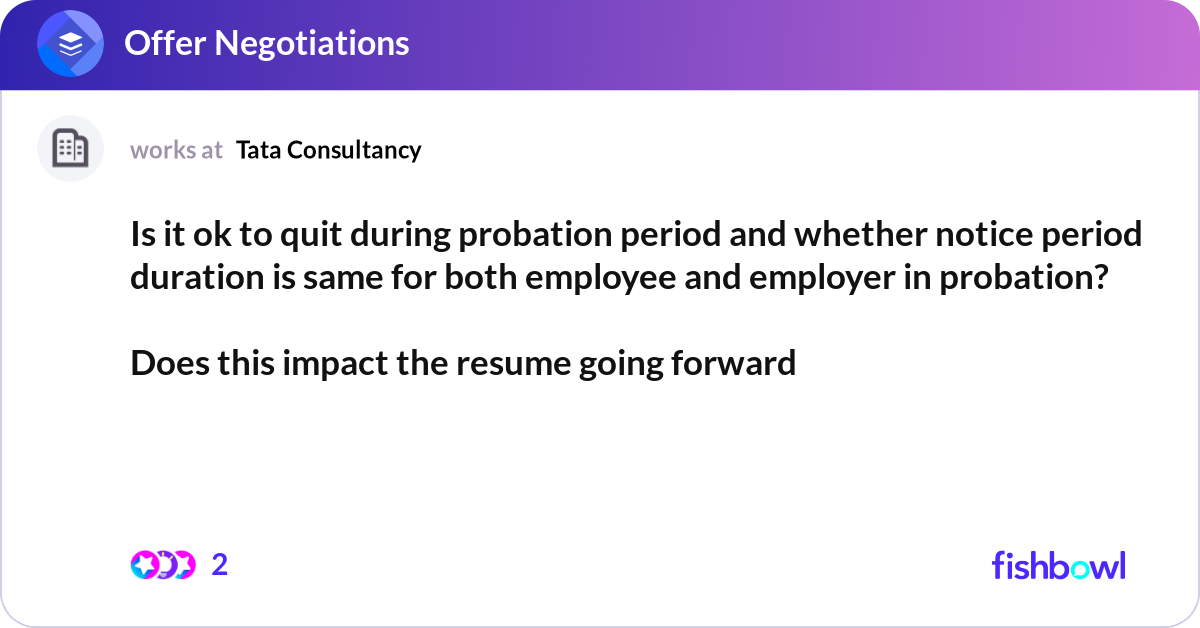 Offer Negotiations

works at Tata Consultancy

Is it ok to quit during probation period and whether notice period duration is same for both employee and employer in probation?

Does this impact the resume going forward

2

fishbowl